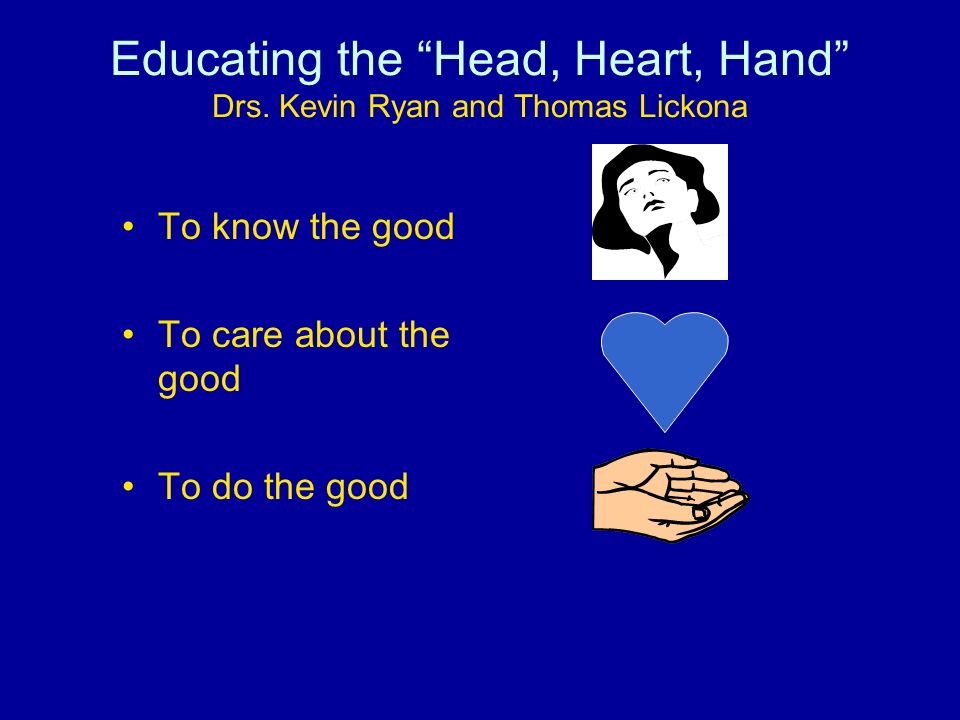 Educating the “Head, Heart, Hand”
Drs. Kevin Ryan and Thomas Lickona

• To know the good

• To care about the good

• To do the good